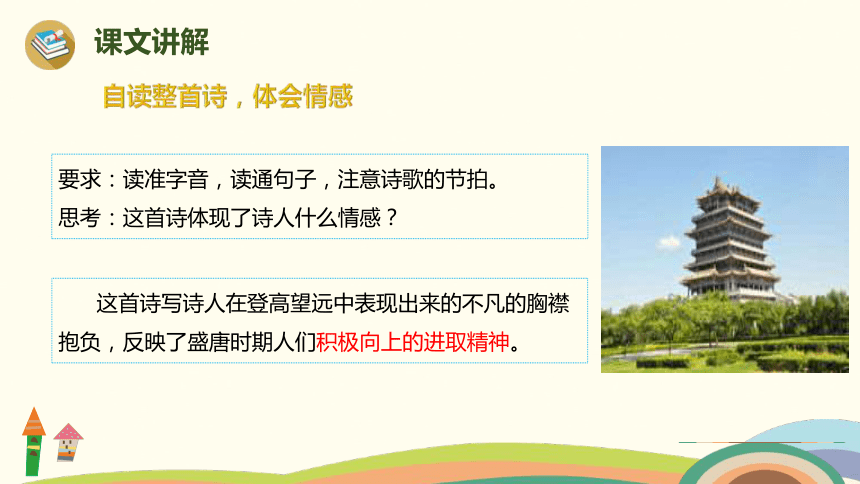 课文讲解

自读整首诗，体会情感

要求：读准字音，读通句子，注意诗歌的节拍。
思考：这首诗体现了诗人什么情感？

这首诗写诗人在登高望远中表现出来的不凡的胸襟抱负，反映了盛唐时期人们积极向上的进取精神。